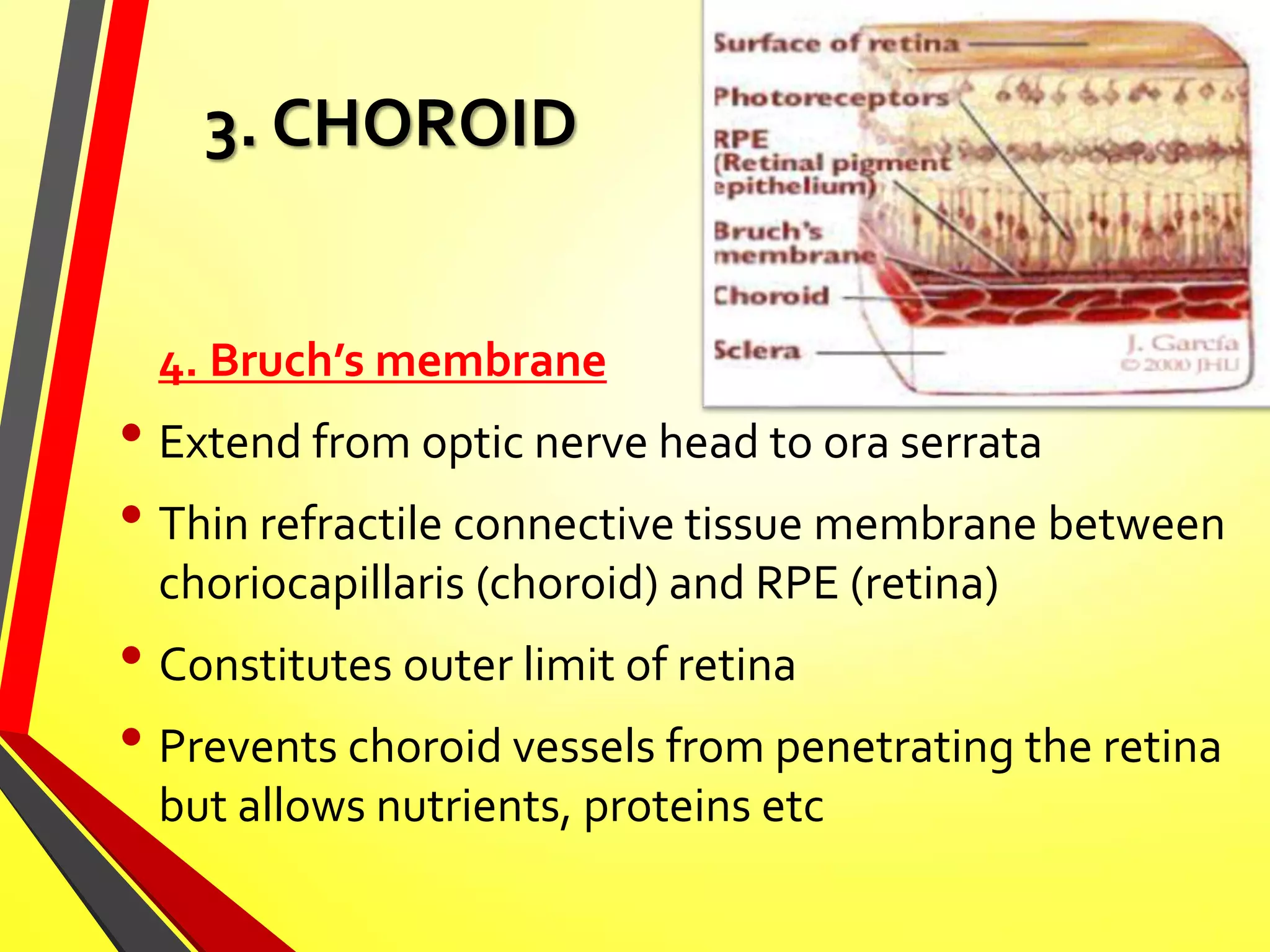 3. CHOROID

Surface of retina
Photoreceptors
RPE (Retinal pigment epithelium)
Bruch's membrane
Choroid
Sclera
J. García © 2000 JHU

4. Bruch's membrane

• Extend from optic nerve head to ora serrata
• Thin refractile connective tissue membrane between choriocapillaris (choroid) and RPE (retina)
• Constitutes outer limit of retina
• Prevents choroid vessels from penetrating the retina but allows nutrients, proteins etc